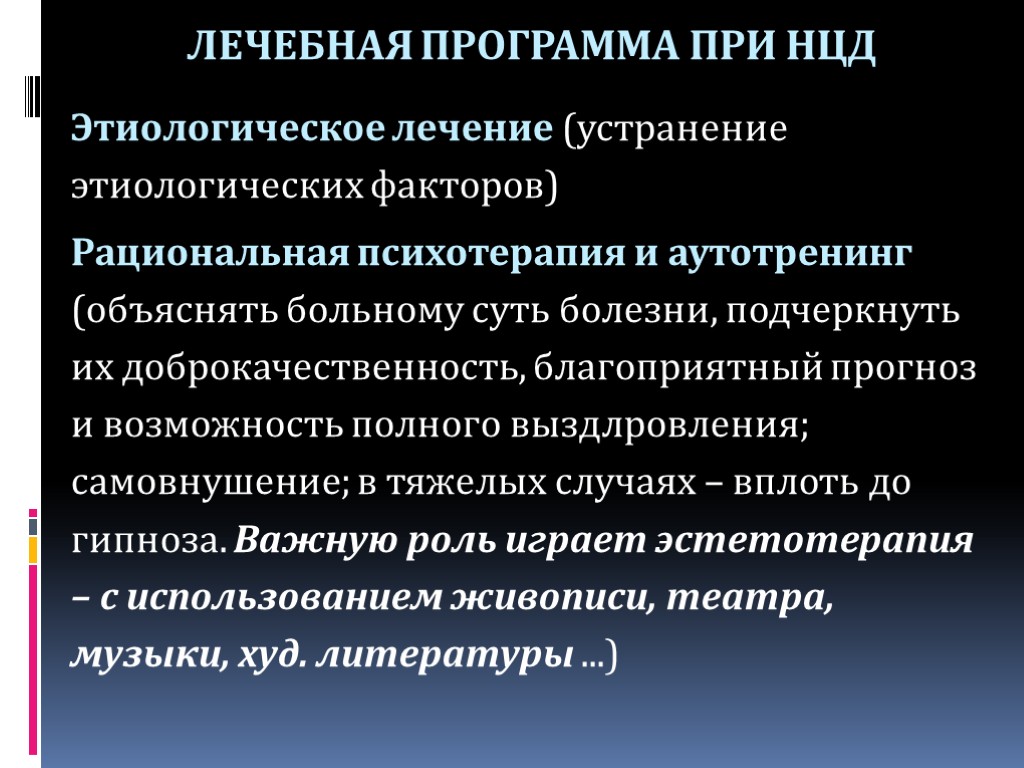 ЛЕЧЕБНАЯ ПРОГРАММА ПРИ НЦД

Этиологическое лечение (устранение этиологических факторов)

Рациональная психотерапия и аутотренинг (объяснять больному суть болезни, подчеркнуть их доброкачественность, благоприятный прогноз и возможность полного выздлровления; самовнушение; в тяжелых случаях – вплоть до гипноза. Важную роль играет эстетотерапия – с использованием живописи, театра, музыки, худ. литературы …)